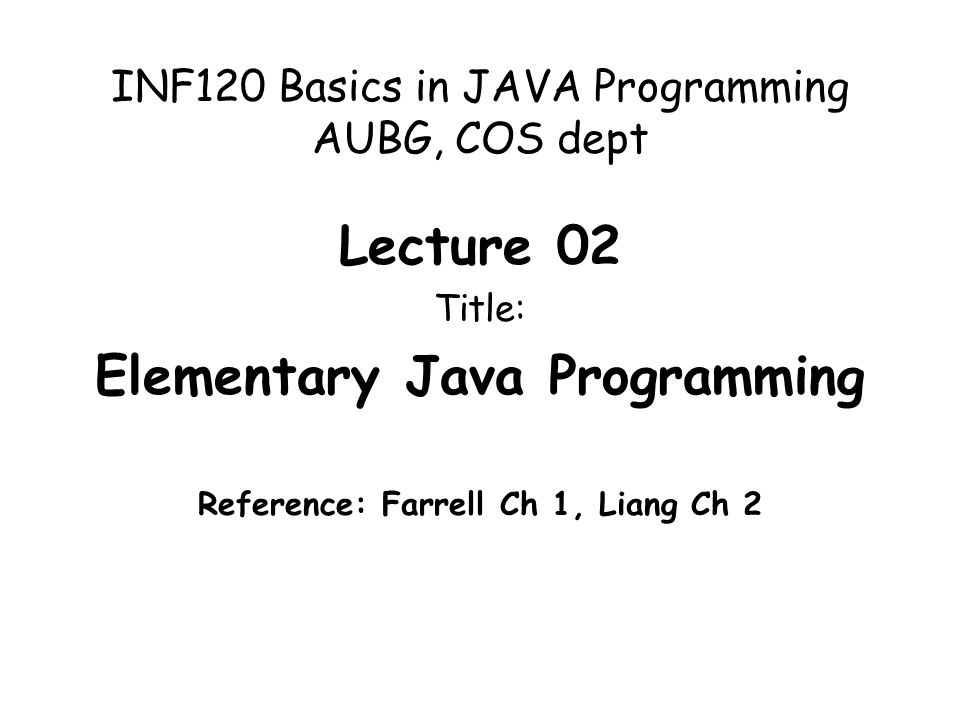 INF120 Basics in JAVA Programming
AUBG, COS dept

Lecture 02
Title:
Elementary Java Programming

Reference: Farrell Ch 1, Liang Ch 2